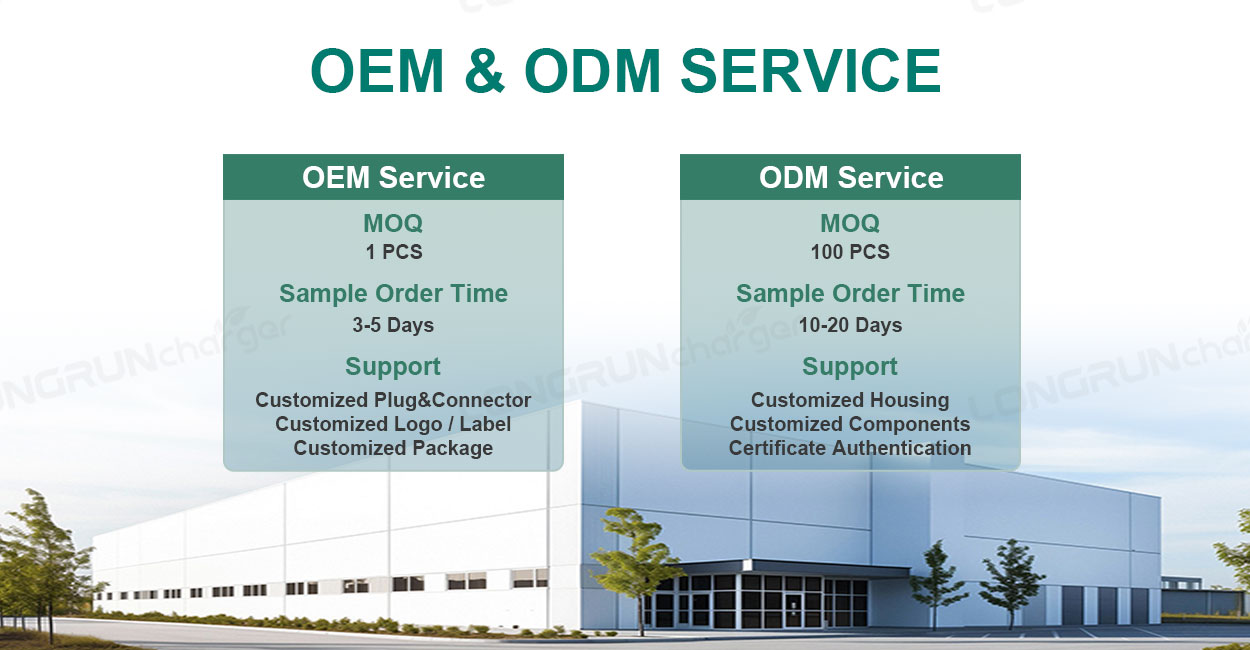 OEM & ODM SERVICE

OEM Service
MOQ
1 PCS
Sample Order Time
3-5 Days
Support
Customized Plug&Connector
Customized Logo / Label
Customized Package

ODM Service
MOQ
100 PCS
Sample Order Time
10-20 Days
Support
Customized Housing
Customized Components
Certificate Authentication

LONGRUNcharger